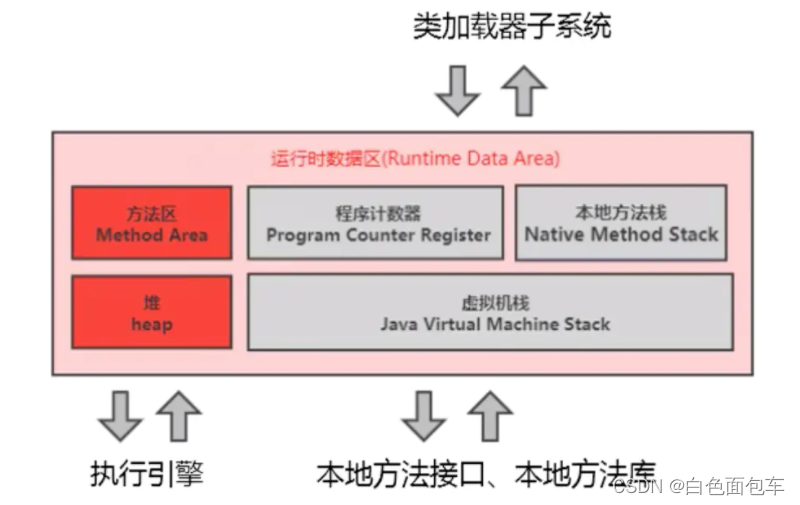 类加载器子系统

运行时数据区(Runtime Data Area)

方法区
Method Area

程序计数器
Program Counter Register

本地方法栈
Native Method Stack

堆
heap

虚拟机栈
Java Virtual Machine Stack

执行引擎

本地方法接口、本地方法库

CSDN @白色面包车